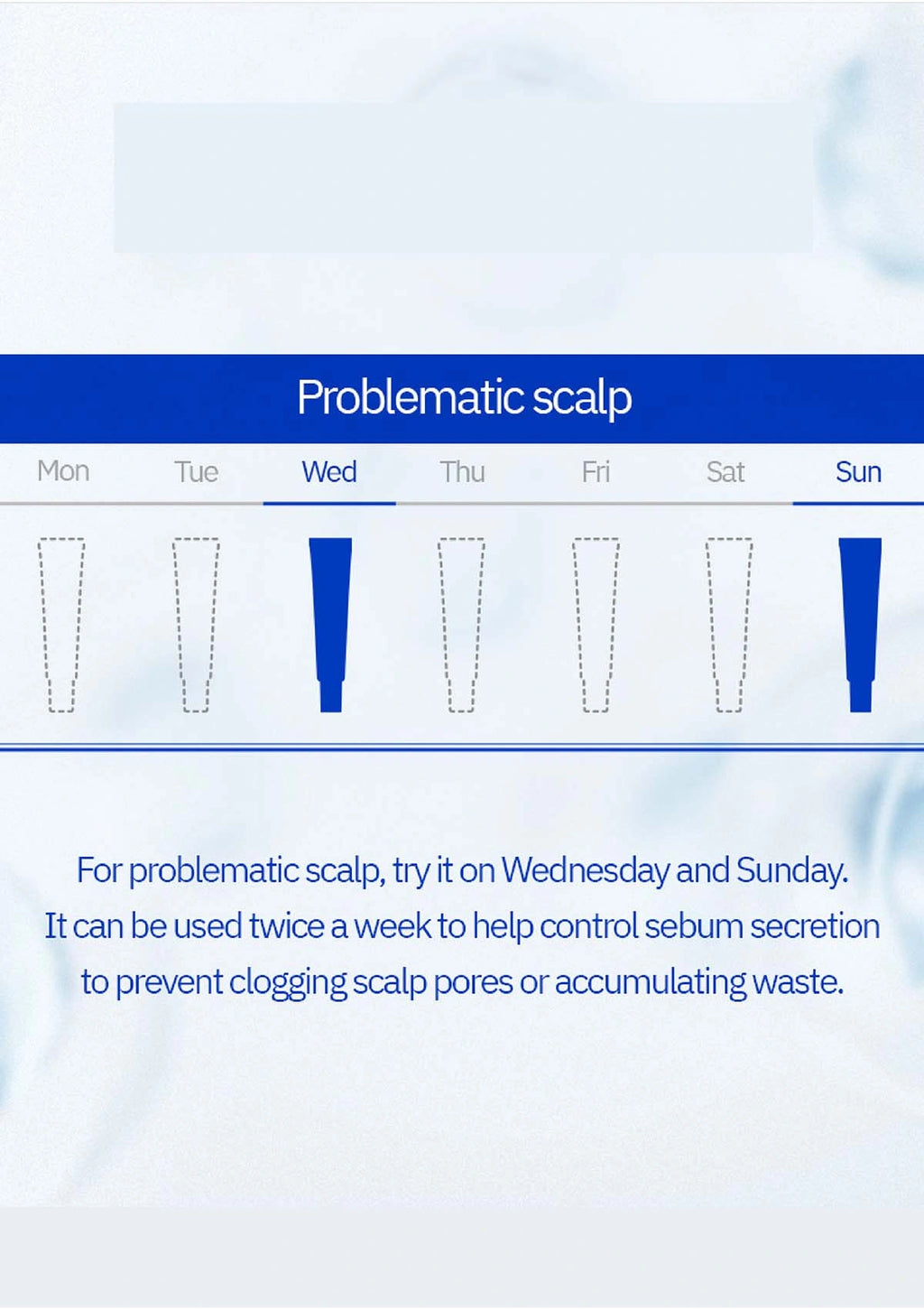 Problematic scalp

Mon Tue Wed Thu Fri Sat Sun

For problematic scalp, try it on Wednesday and Sunday. It can be used twice a week to help control sebum secretion to prevent clogging scalp pores or accumulating waste.